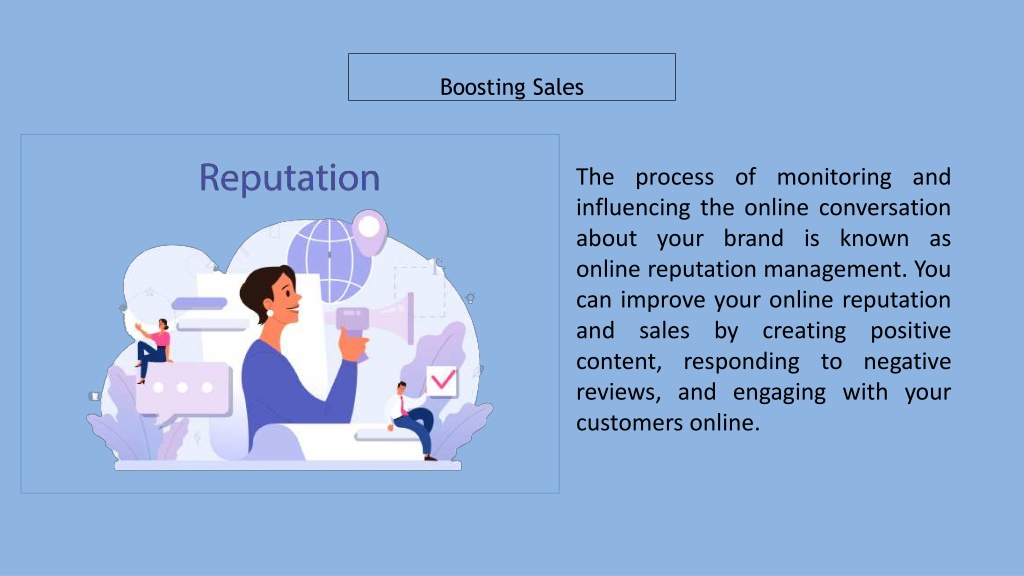 Boosting Sales

Reputation

The process of monitoring and influencing the online conversation about your brand is known as online reputation management. You can improve your online reputation and sales by creating positive content, responding to negative reviews, and engaging with your customers online.